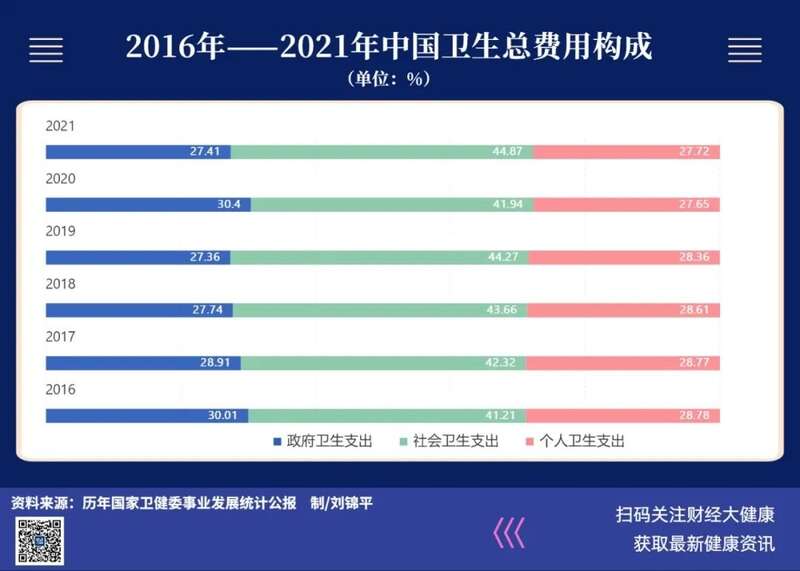 2016年——2021年中国卫生总费用构成
（单位：%）

2021
27.41 44.87 27.72

2020
30.4 41.94 27.65

2019
27.36 44.27 28.36

2018
27.74 43.66 28.61

2017
28.91 42.32 28.77

2016
30.01 41.21 28.78

政府卫生支出 社会卫生支出 个人卫生支出

资料来源：历年国家卫健委事业发展统计公报 制/刘锦平

扫码关注财经大健康
获取最新健康资讯